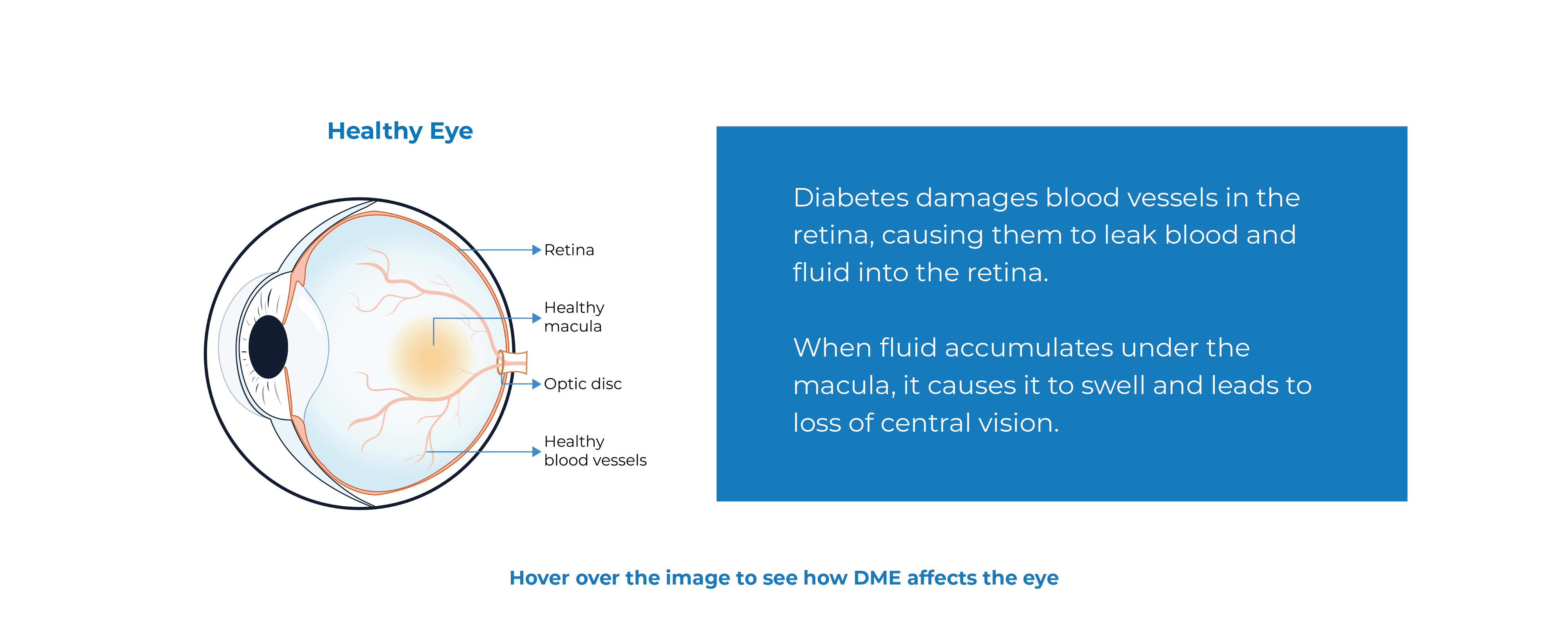 Healthy Eye

Retina

Healthy macula

Optic disc

Healthy blood vessels

Diabetes damages blood vessels in the retina, causing them to leak blood and fluid into the retina.

When fluid accumulates under the macula, it causes it to swell and leads to loss of central vision.

Hover over the image to see how DME affects the eye